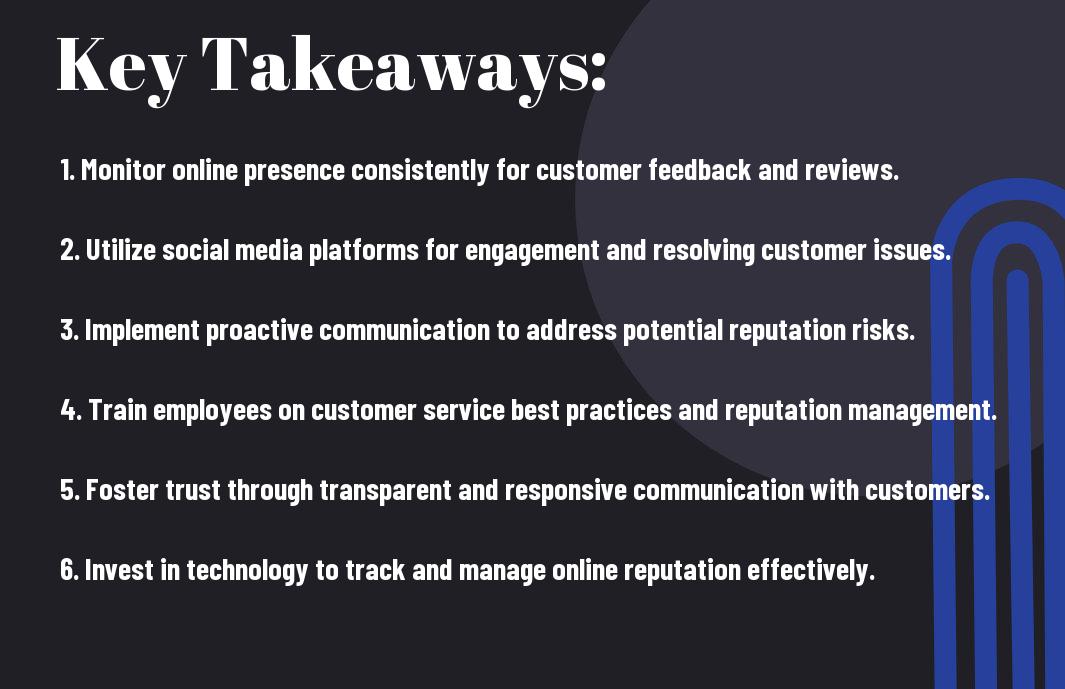 Key Takeaways:

1. Monitor online presence consistently for customer feedback and reviews.

2. Utilize social media platforms for engagement and resolving customer issues.

3. Implement proactive communication to address potential reputation risks.

4. Train employees on customer service best practices and reputation management.

5. Foster trust through transparent and responsive communication with customers.

6. Invest in technology to track and manage online reputation effectively.